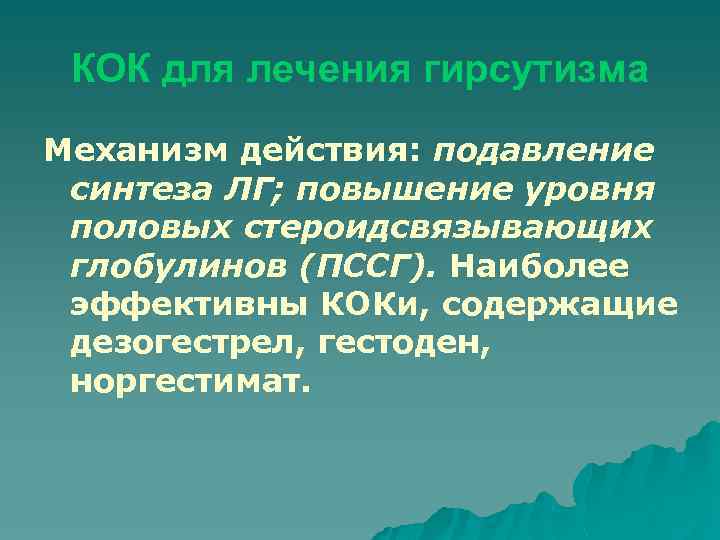 КОК для лечения гирсутизма

Механизм действия: подавление синтеза ЛГ; повышение уровня половых стероидсвязывающих глобулинов (ПССГ). Наиболее эффективны КОКи, содержащие дезогестрел, гестоден, норгестимат.